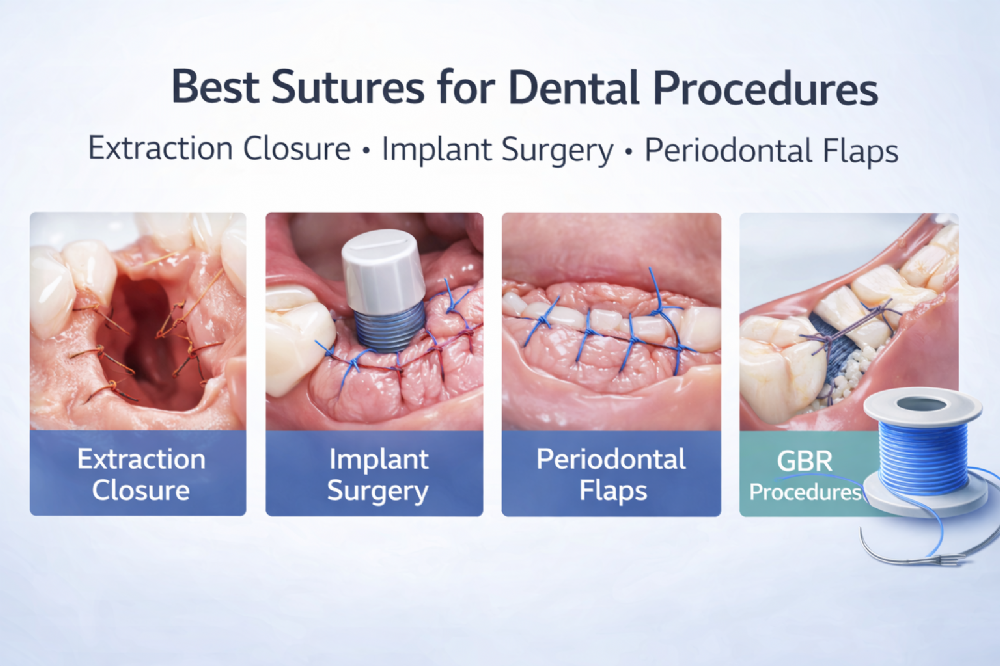 Best Sutures for Dental Procedures

Extraction Closure • Implant Surgery • Periodontal Flaps

Extraction Closure

Implant Surgery

Periodontal Flaps

GBR Procedures